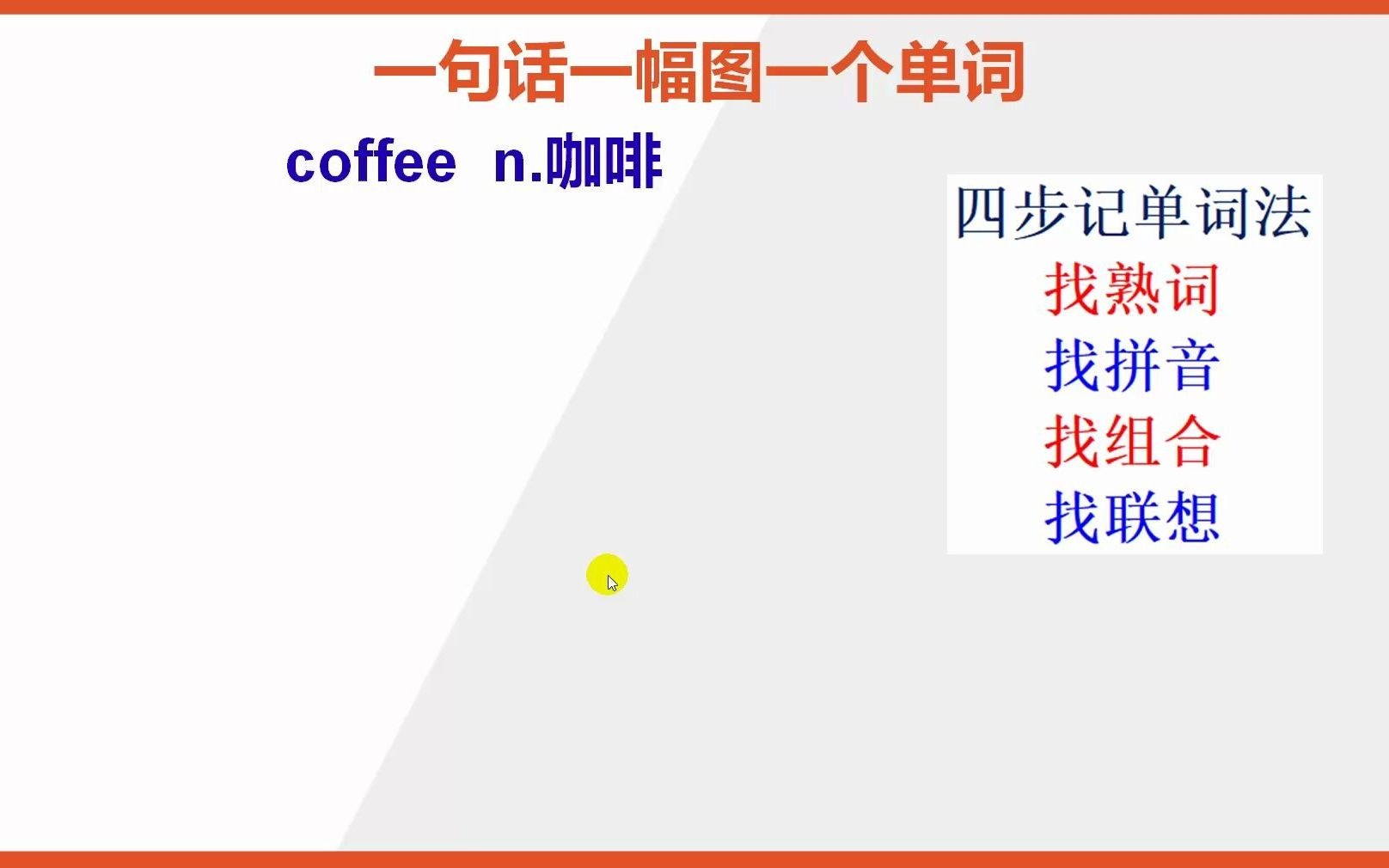 一句话一幅图一个单词

coffee n.咖啡

四步记单词法
找熟词
找拼音
找组合
找联想